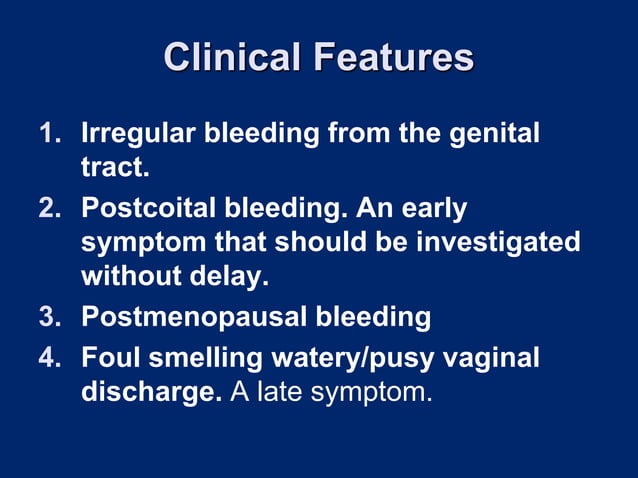 Clinical Features

1. Irregular bleeding from the genital tract.
2. Postcoital bleeding. An early symptom that should be investigated without delay.
3. Postmenopausal bleeding
4. Foul smelling watery/pusy vaginal discharge. A late symptom.